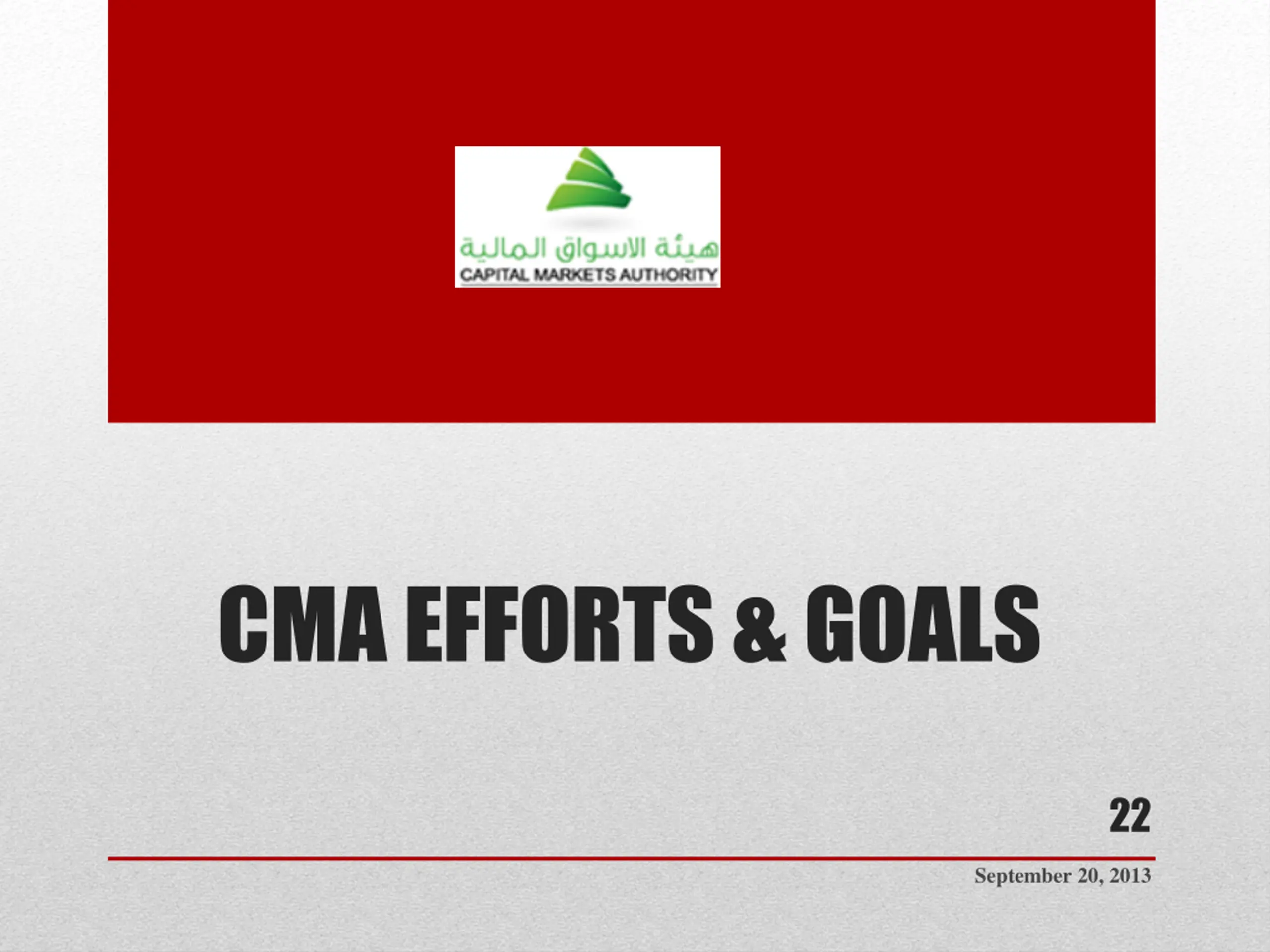 هيئة الاسواق المالية
CAPITAL MARKETS AUTHORITY

CMA EFFORTS & GOALS

22

September 20, 2013